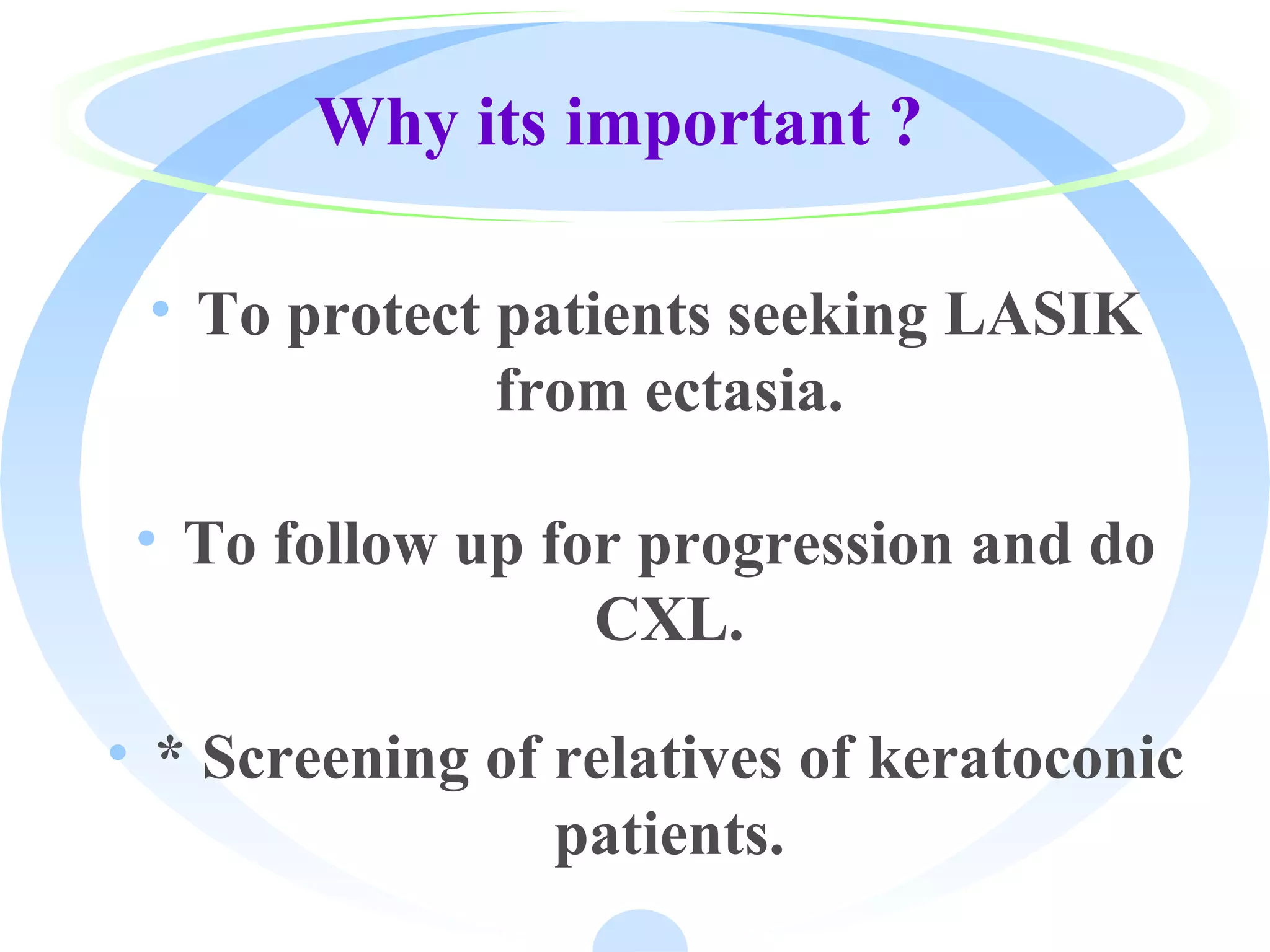 Why its important ?

• To protect patients seeking LASIK from ectasia.

• To follow up for progression and do CXL.

• * Screening of relatives of keratoconic patients.